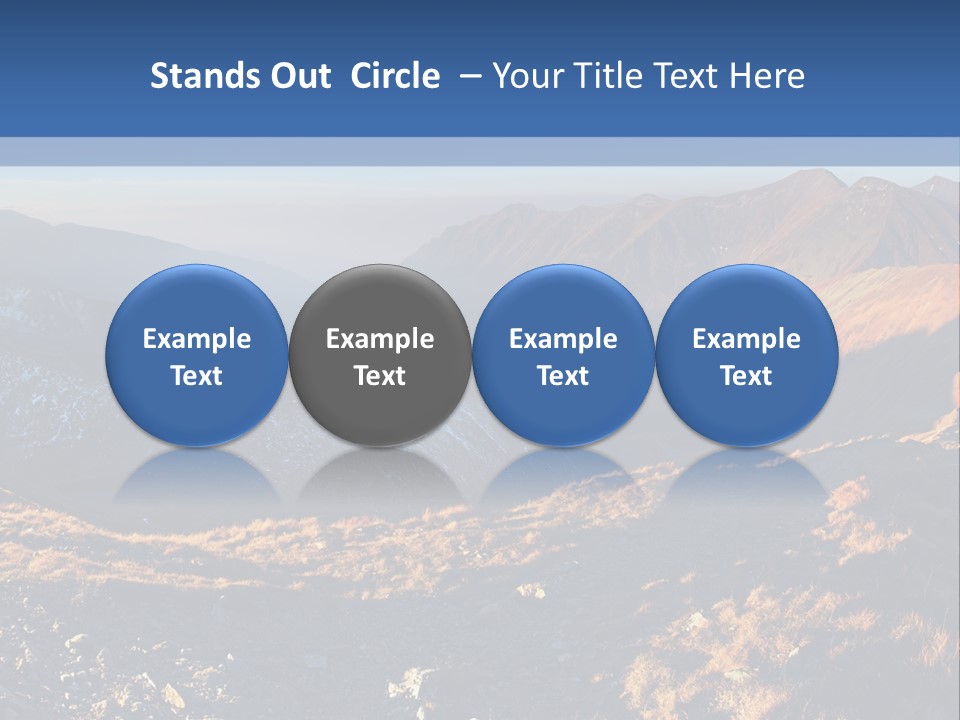 Stands Out Circle – Your Title Text Here

Example Text

Example Text

Example Text

Example Text